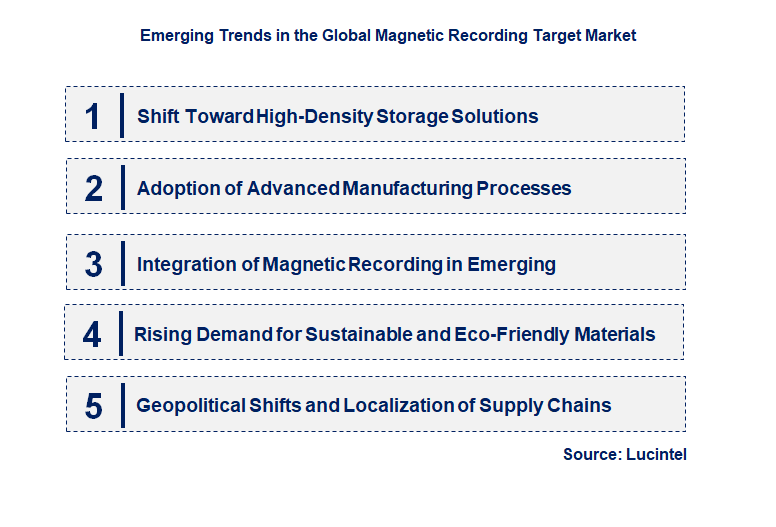 Emerging Trends in the Global Magnetic Recording Target Market

1 Shift Toward High-Density Storage Solutions

2 Adoption of Advanced Manufacturing Processes

3 Integration of Magnetic Recording in Emerging

4 Rising Demand for Sustainable and Eco-Friendly Materials

5 Geopolitical Shifts and Localization of Supply Chains

Source: Lucintel